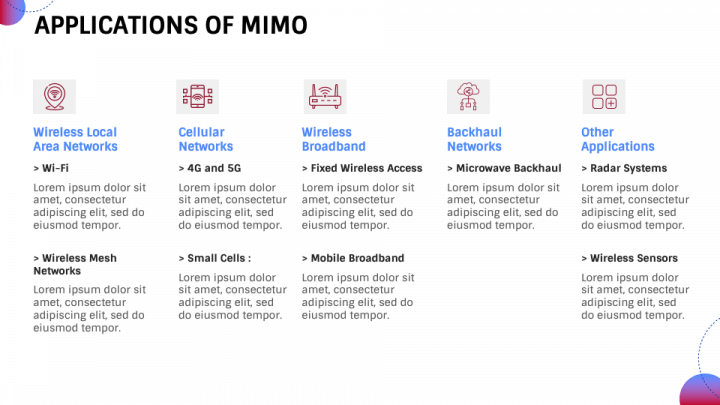 APPLICATIONS OF MIMO

Wireless Local Area Networks

> Wi-Fi

Lorem ipsum dolor sit amet, consectetur adipiscing elit, sed do eiusmod tempor.

> Wireless Mesh Networks

Lorem ipsum dolor sit amet, consectetur adipiscing elit, sed do eiusmod tempor.

Cellular Networks

> 4G and 5G

Lorem ipsum dolor sit amet, consectetur adipiscing elit, sed do eiusmod tempor.

> Small Cells :

Lorem ipsum dolor sit amet, consectetur adipiscing elit, sed do eiusmod tempor.

Wireless Broadband

> Fixed Wireless Access

Lorem ipsum dolor sit amet, consectetur adipiscing elit, sed do eiusmod tempor.

> Mobile Broadband

Lorem ipsum dolor sit amet, consectetur adipiscing elit, sed do eiusmod tempor.

Backhaul Networks

> Microwave Backhaul

Lorem ipsum dolor sit amet, consectetur adipiscing elit, sed do eiusmod tempor.

Other Applications

> Radar Systems

Lorem ipsum dolor sit amet, consectetur adipiscing elit, sed do eiusmod tempor.

> Wireless Sensors

Lorem ipsum dolor sit amet, consectetur adipiscing elit, sed do eiusmod tempor.